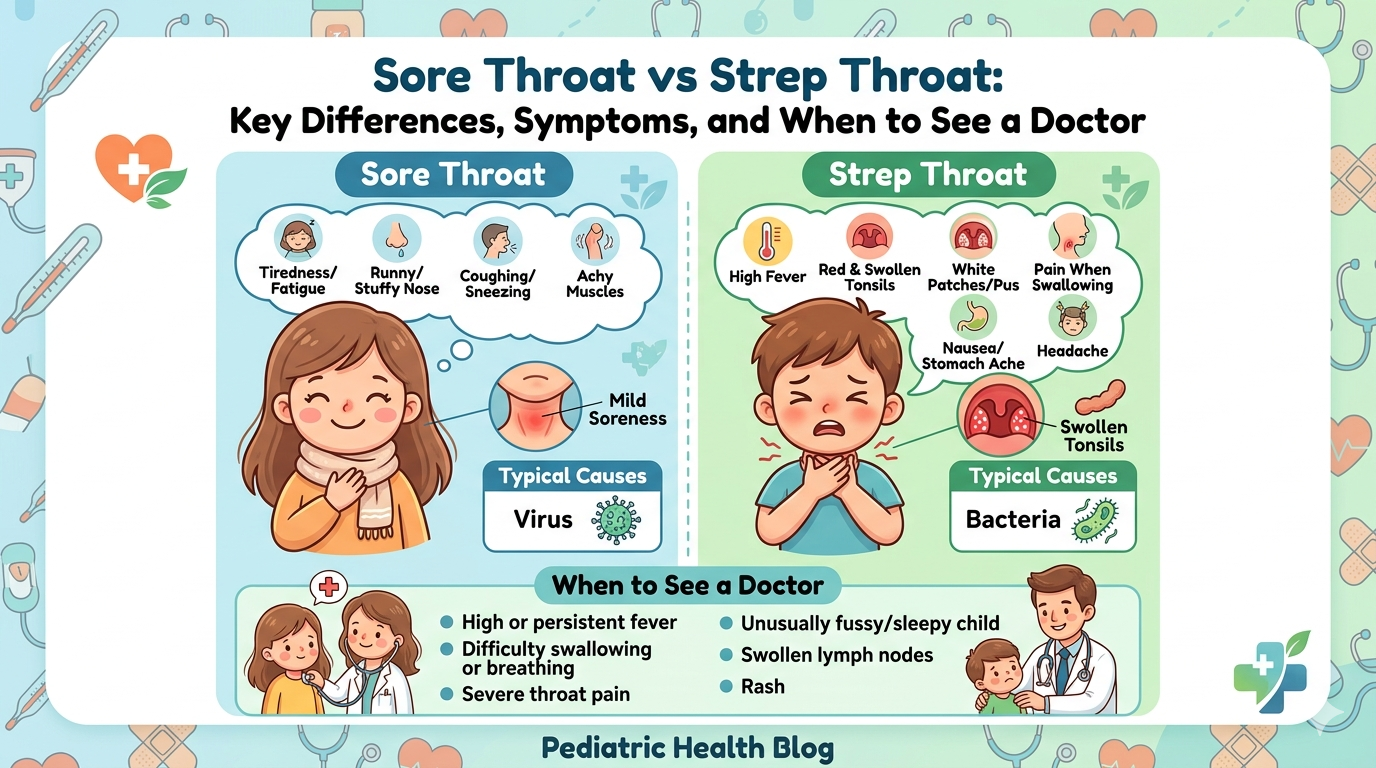 Sore Throat vs Strep Throat:
Key Differences, Symptoms, and When to See a Doctor

Sore Throat

Tiredness/ Fatigue
Runny/ Stuffy Nose
Coughing/ Sneezing
Achy Muscles

Mild Soreness

Typical Causes
Virus

Strep Throat

High Fever
Red & Swollen Tonsils
White Patches/Pus
Pain When Swallowing
Nausea/ Stomach Ache
Headache

Swollen Tonsils

Typical Causes
Bacteria

When to See a Doctor

High or persistent fever
Difficulty swallowing or breathing
Severe throat pain
Unusually fussy/sleepy child
Swollen lymph nodes
Rash

Pediatric Health Blog